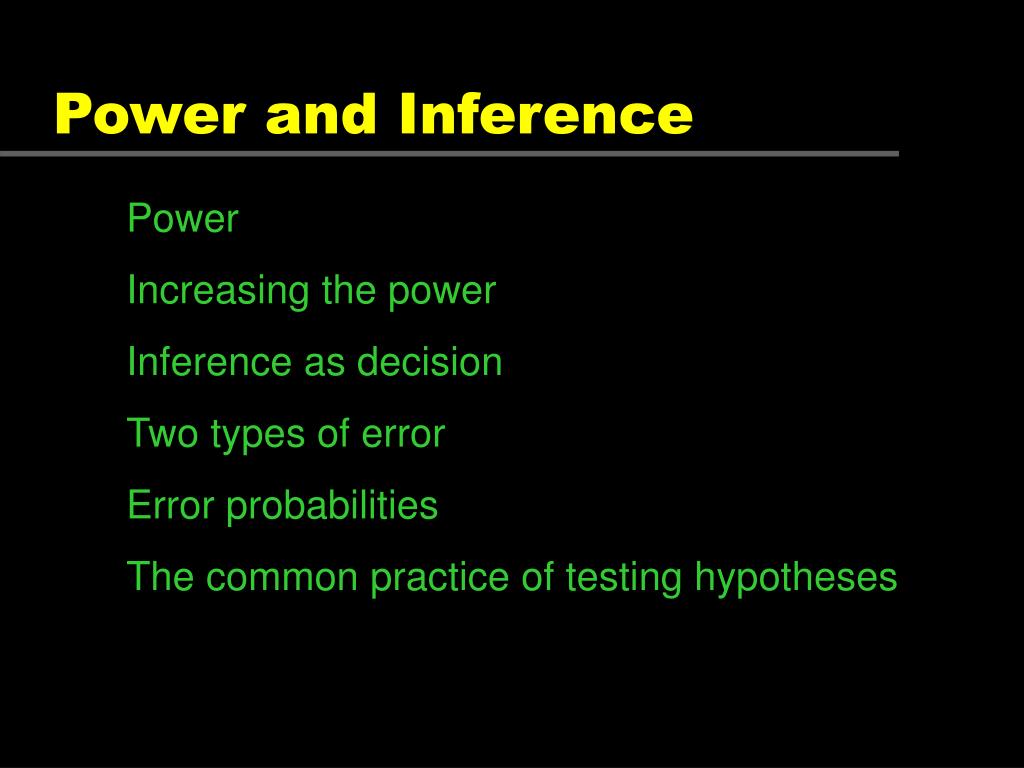 Power and Inference

Power

Increasing the power

Inference as decision

Two types of error

Error probabilities

The common practice of testing hypotheses